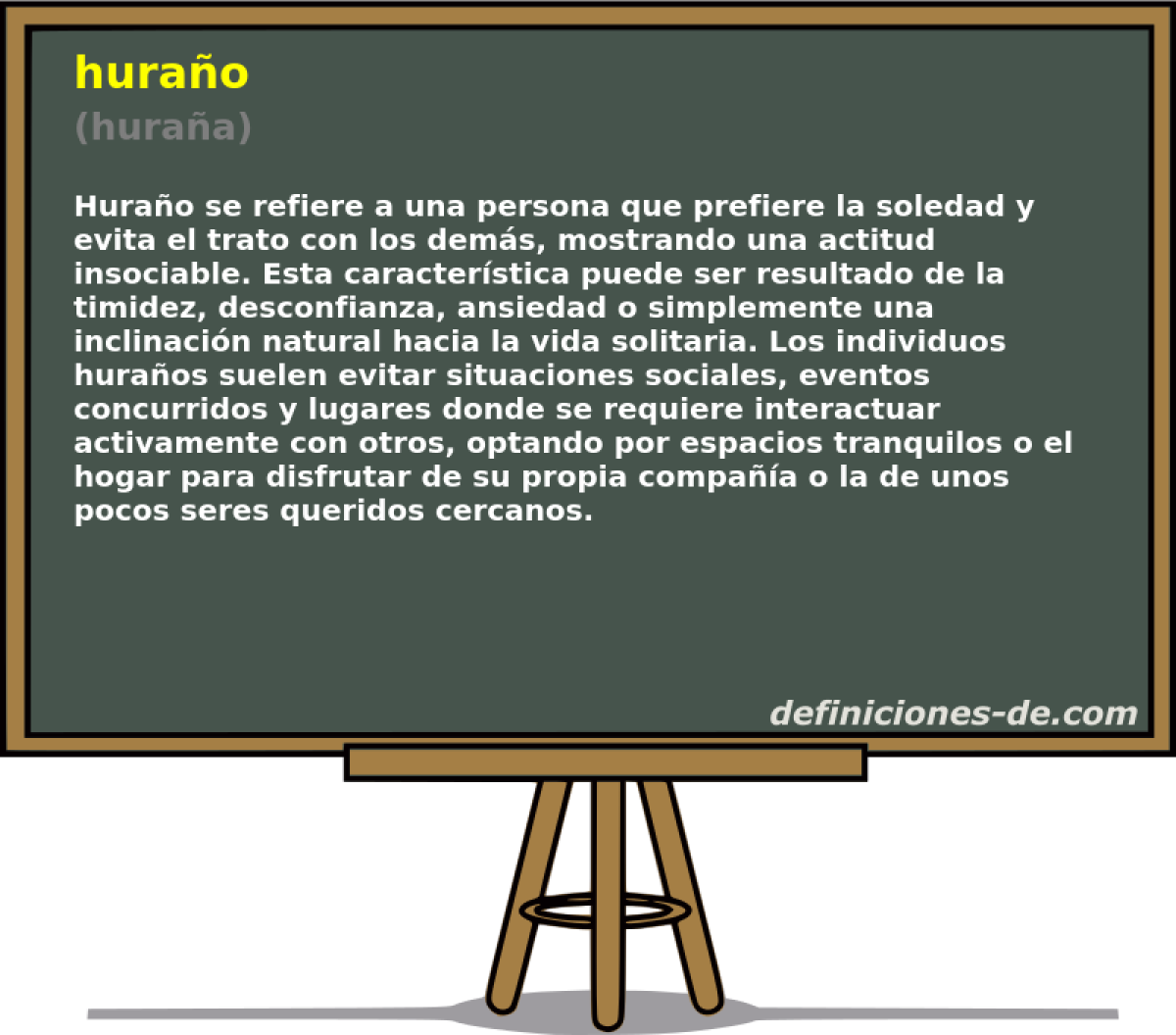 huraño

(huraña)

Huraño se refiere a una persona que prefiere la soledad y evita el trato con los demás, mostrando una actitud insociable. Esta característica puede ser resultado de la timidez, desconfianza, ansiedad o simplemente una inclinación natural hacia la vida solitaria. Los individuos huraños suelen evitar situaciones sociales, eventos concurridos y lugares donde se requiere interactuar activamente con otros, optando por espacios tranquilos o el hogar para disfrutar de su propia compañía o la de unos pocos seres queridos cercanos.

definiciones-de.com